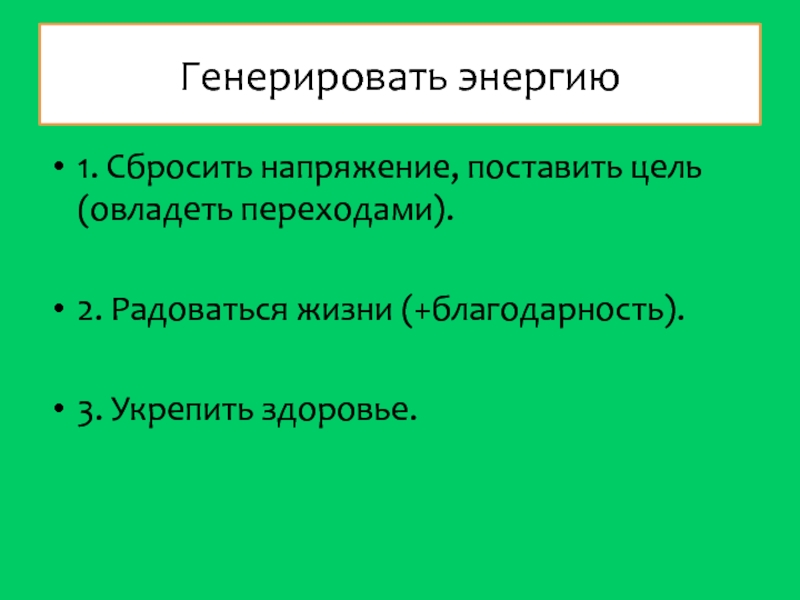 Генерировать энергию

• 1. Сбросить напряжение, поставить цель (овладеть переходами).

• 2. Радоваться жизни (+благодарность).

• 3. Укрепить здоровье.